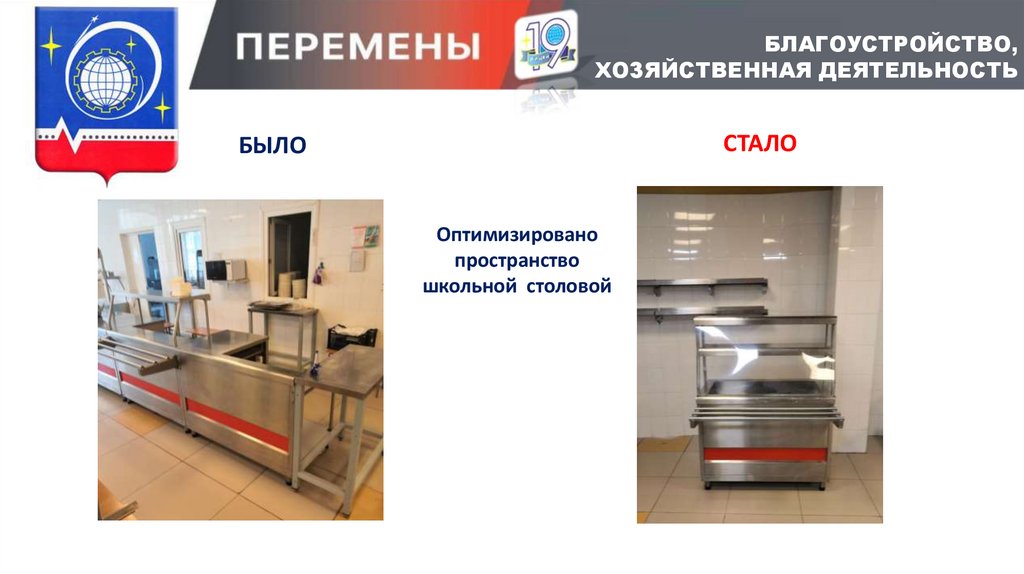 ПЕРЕМЕНЫ

19

БЛАГОУСТРОЙСТВО, ХОЗЯЙСТВЕННАЯ ДЕЯТЕЛЬНОСТЬ

БЫЛО

СТАЛО

Оптимизировано пространство школьной столовой